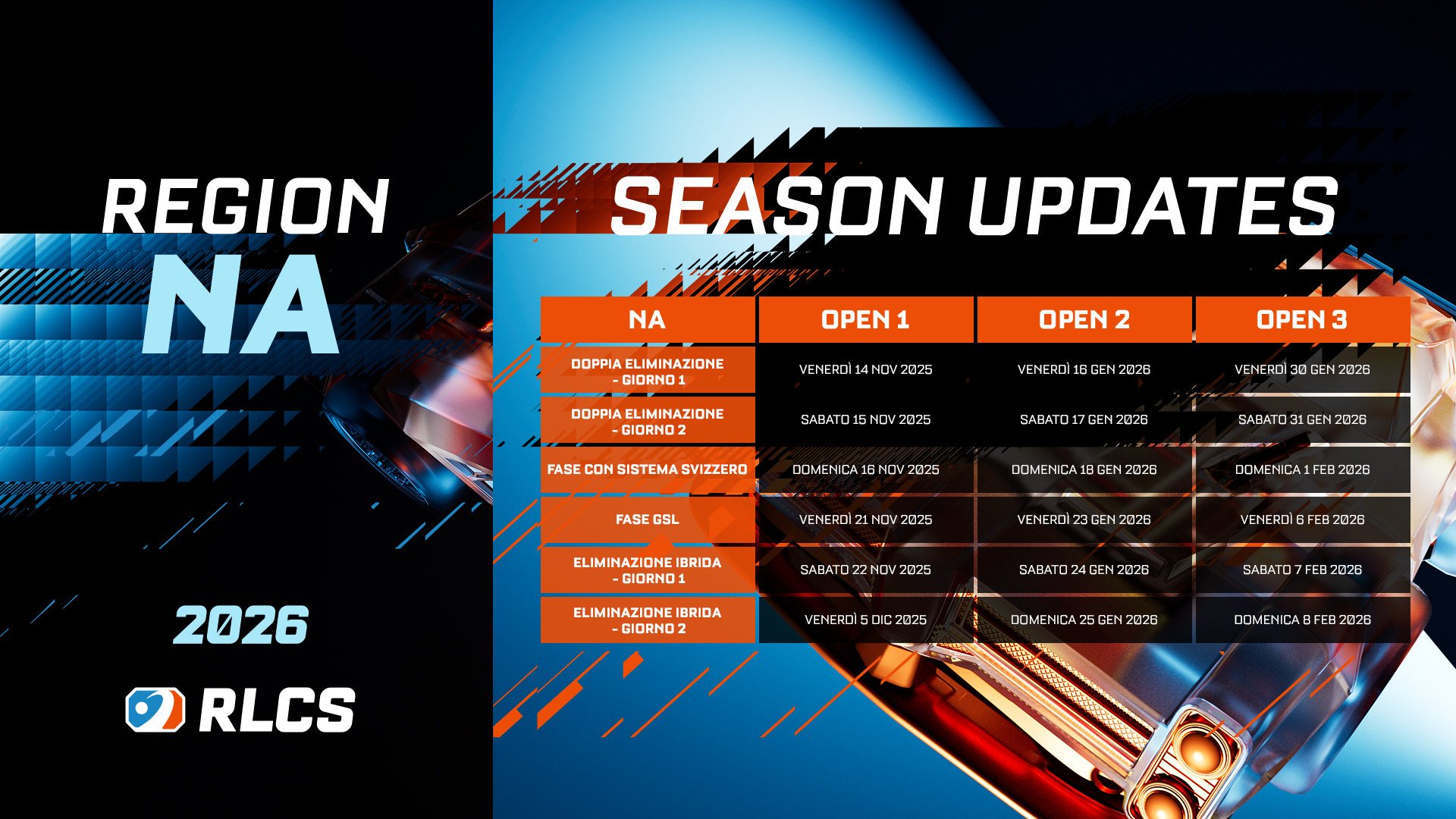 REGION NA

2026

RLCS

SEASON UPDATES

| NA | OPEN 1 | OPEN 2 | OPEN 3 |
|---|---|---|---|
| DOPPIA ELIMINAZIONE - GIORNO 1 | VENERDÌ 14 NOV 2025 | VENERDÌ 16 GEN 2026 | VENERDÌ 30 GEN 2026 |
| DOPPIA ELIMINAZIONE - GIORNO 2 | SABATO 15 NOV 2025 | SABATO 17 GEN 2026 | SABATO 31 GEN 2026 |
| FASE CON SISTEMA SVIZZERO | DOMENICA 16 NOV 2025 | DOMENICA 18 GEN 2026 | DOMENICA 1 FEB 2026 |
| FASE GSL | VENERDÌ 21 NOV 2025 | VENERDÌ 23 GEN 2026 | VENERDÌ 6 FEB 2026 |
| ELIMINAZIONE IBRIDA - GIORNO 1 | SABATO 22 NOV 2025 | SABATO 24 GEN 2026 | SABATO 7 FEB 2026 |
| ELIMINAZIONE IBRIDA - GIORNO 2 | VENERDÌ 5 DIC 2025 | DOMENICA 25 GEN 2026 | DOMENICA 8 FEB 2026 |